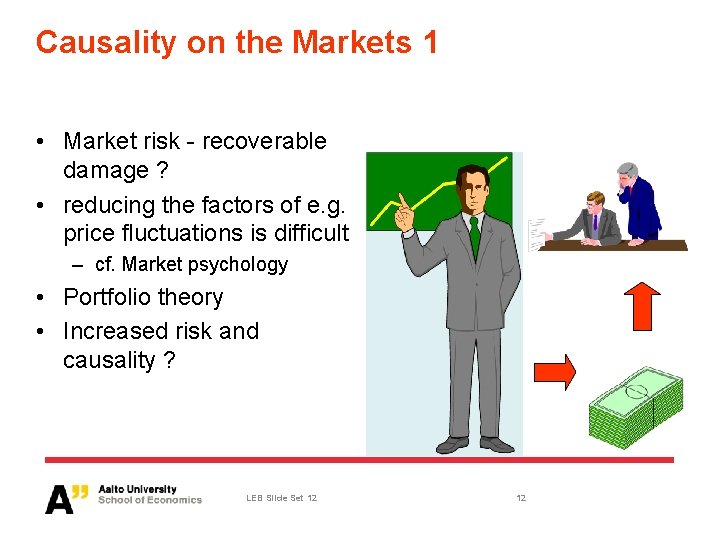 Causality on the Markets 1

• Market risk - recoverable damage ?
• reducing the factors of e.g. price fluctuations is difficult
– cf. Market psychology
• Portfolio theory
• Increased risk and causality ?

A" Aalto University
School of Economics

LEB Slide Set 12

12